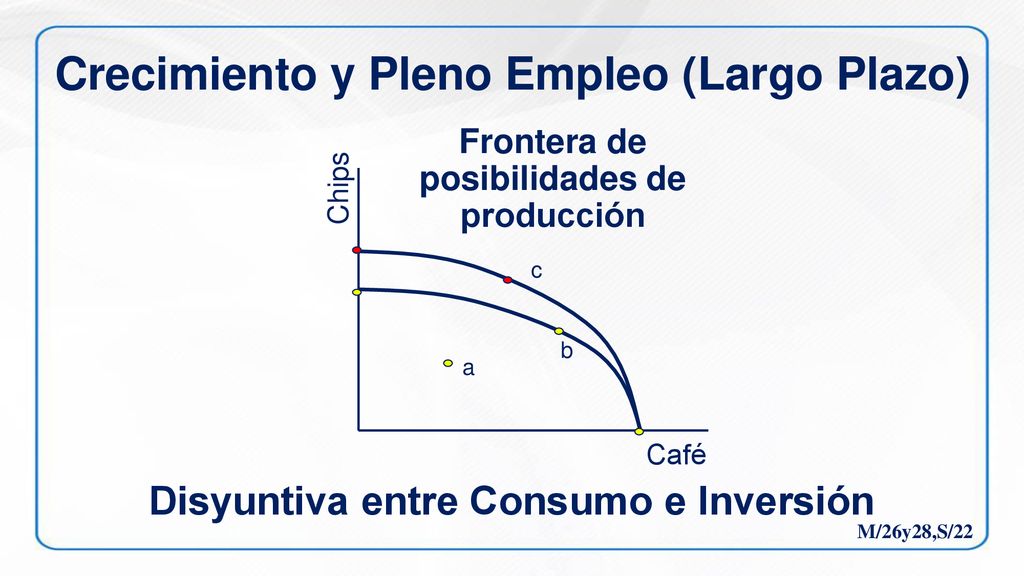 Crecimiento y Pleno Empleo (Largo Plazo)

Frontera de posibilidades de producción

Chips

c

b

a

Café

Disyuntiva entre Consumo e Inversión

M/26y28,S/22